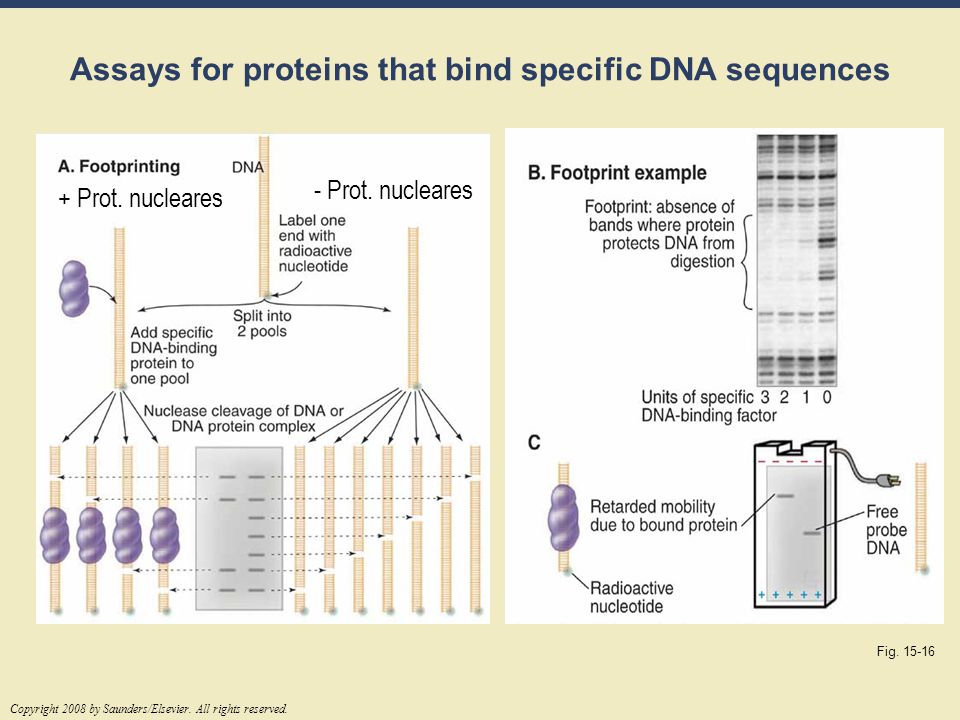 Assays for proteins that bind specific DNA sequences

A. Footprinting

DNA

+ Prot. nucleares

- Prot. nucleares

Label one end with radioactive nucleotide

Split into 2 pools

Add specific DNA-binding protein to one pool

Nuclease cleavage of DNA or DNA protein complex

B. Footprint example

Footprint: absence of bands where protein protects DNA from digestion

Units of specific DNA-binding factor 3 2 1 0

C

Retarded mobility due to bound protein

Free probe DNA

Radioactive nucleotide

+ + + + +

Fig. 15-16

Copyright 2008 by Saunders/Elsevier. All rights reserved.